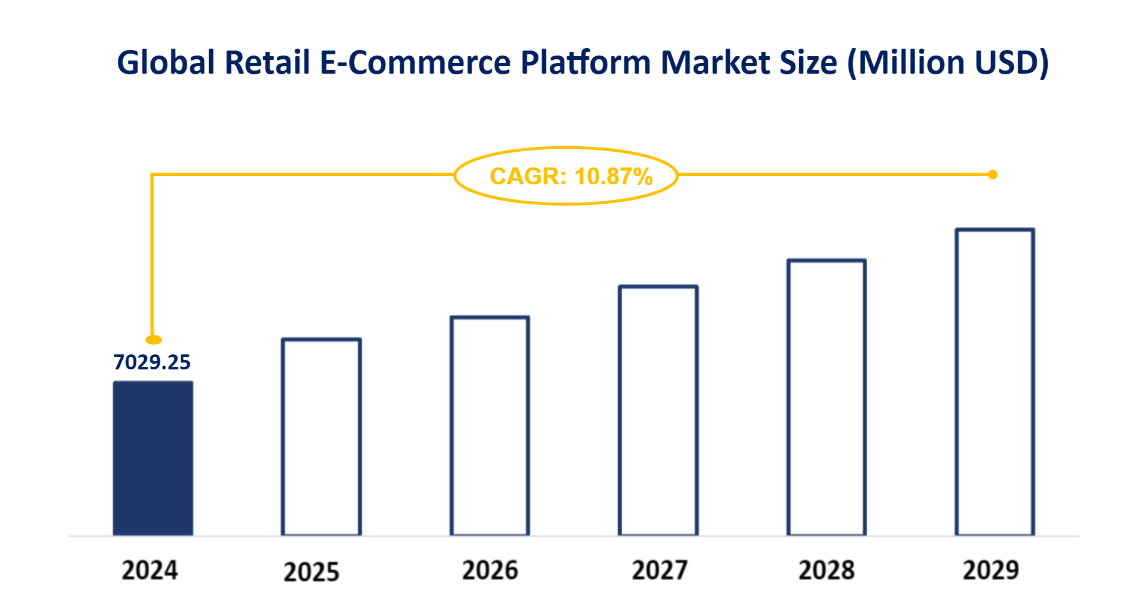 Global Retail E-Commerce Platform Market Size (Million USD)

CAGR: 10.87%

7029.25

2024
2025
2026
2027
2028
2029